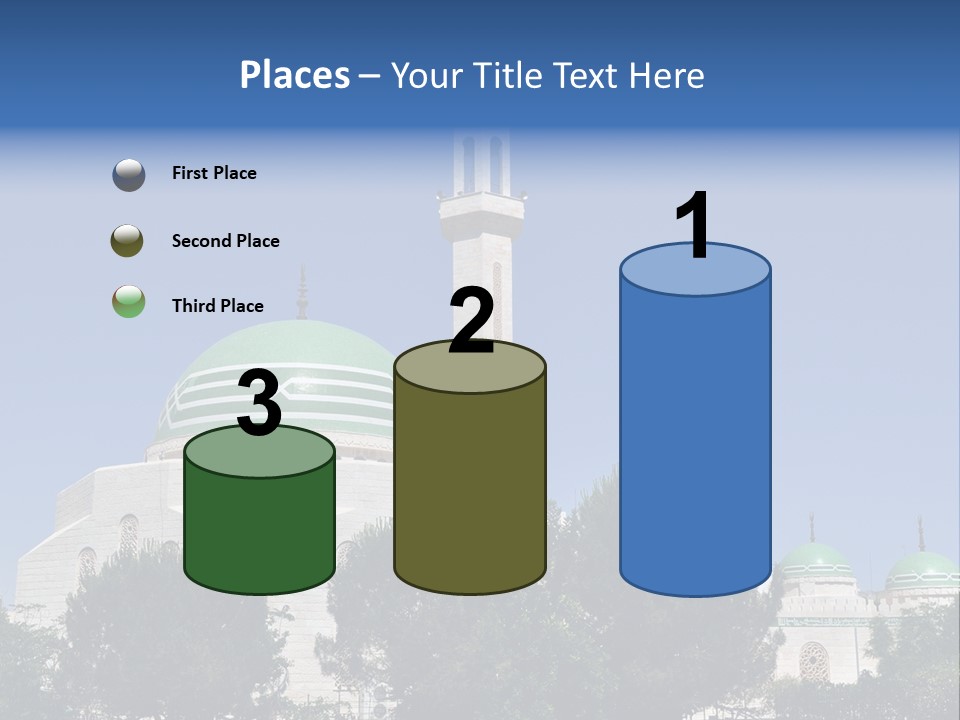 Places – Your Title Text Here

First Place

Second Place

Third Place

3

2

1